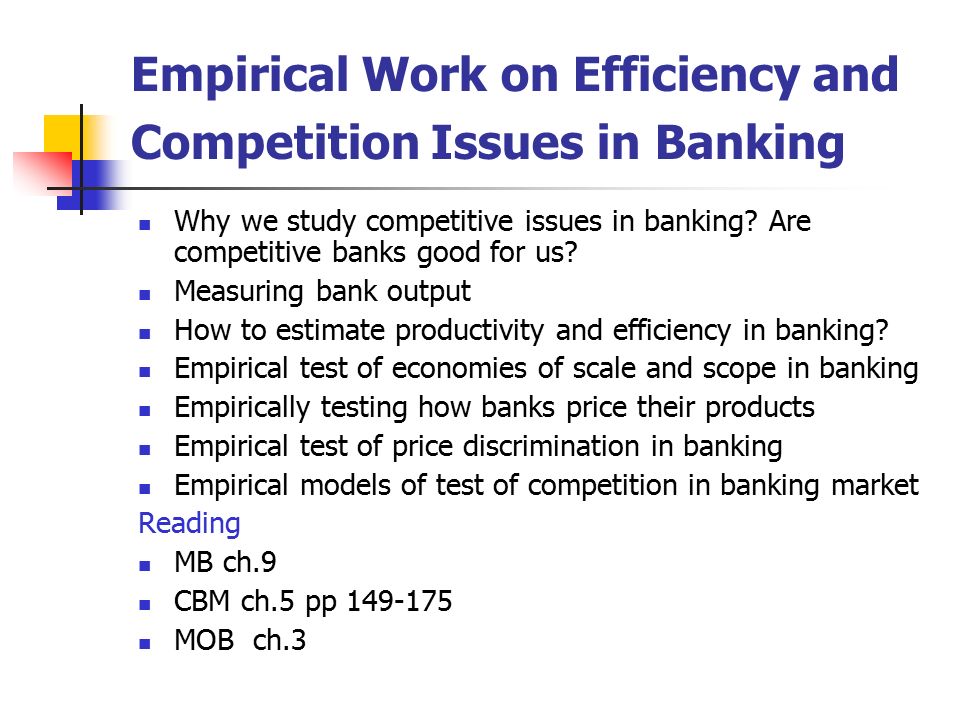 Empirical Work on Efficiency and Competition Issues in Banking

- Why we study competitive issues in banking? Are competitive banks good for us?
- Measuring bank output
- How to estimate productivity and efficiency in banking?
- Empirical test of economies of scale and scope in banking
- Empirically testing how banks price their products
- Empirical test of price discrimination in banking
- Empirical models of test of competition in banking market

Reading

- MB ch.9
- CBM ch.5 pp 149-175
- MOB ch.3